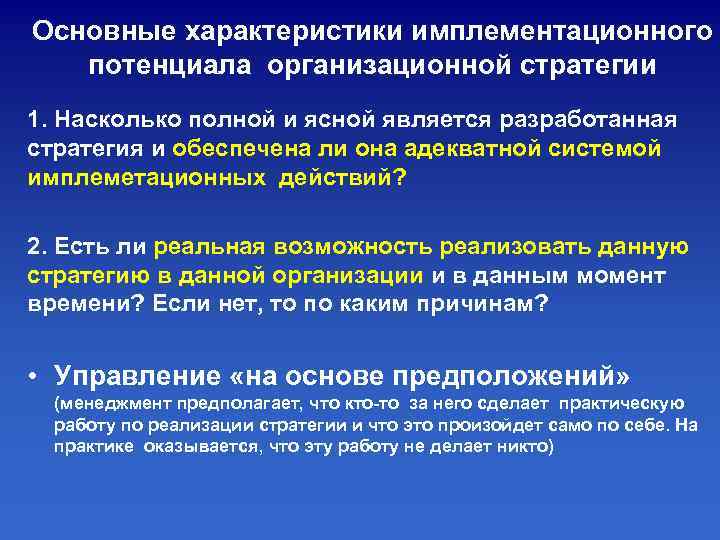 Основные характеристики имплементационного потенциала организационной стратегии

1. Насколько полной и ясной является разработанная стратегия и обеспечена ли она адекватной системой имплеметационных действий?

2. Есть ли реальная возможность реализовать данную стратегию в данной организации и в данным момент времени? Если нет, то по каким причинам?

• Управление «на основе предположений» (менеджмент предполагает, что кто-то за него сделает практическую работу по реализации стратегии и что это произойдет само по себе. На практике оказывается, что эту работу не делает никто)